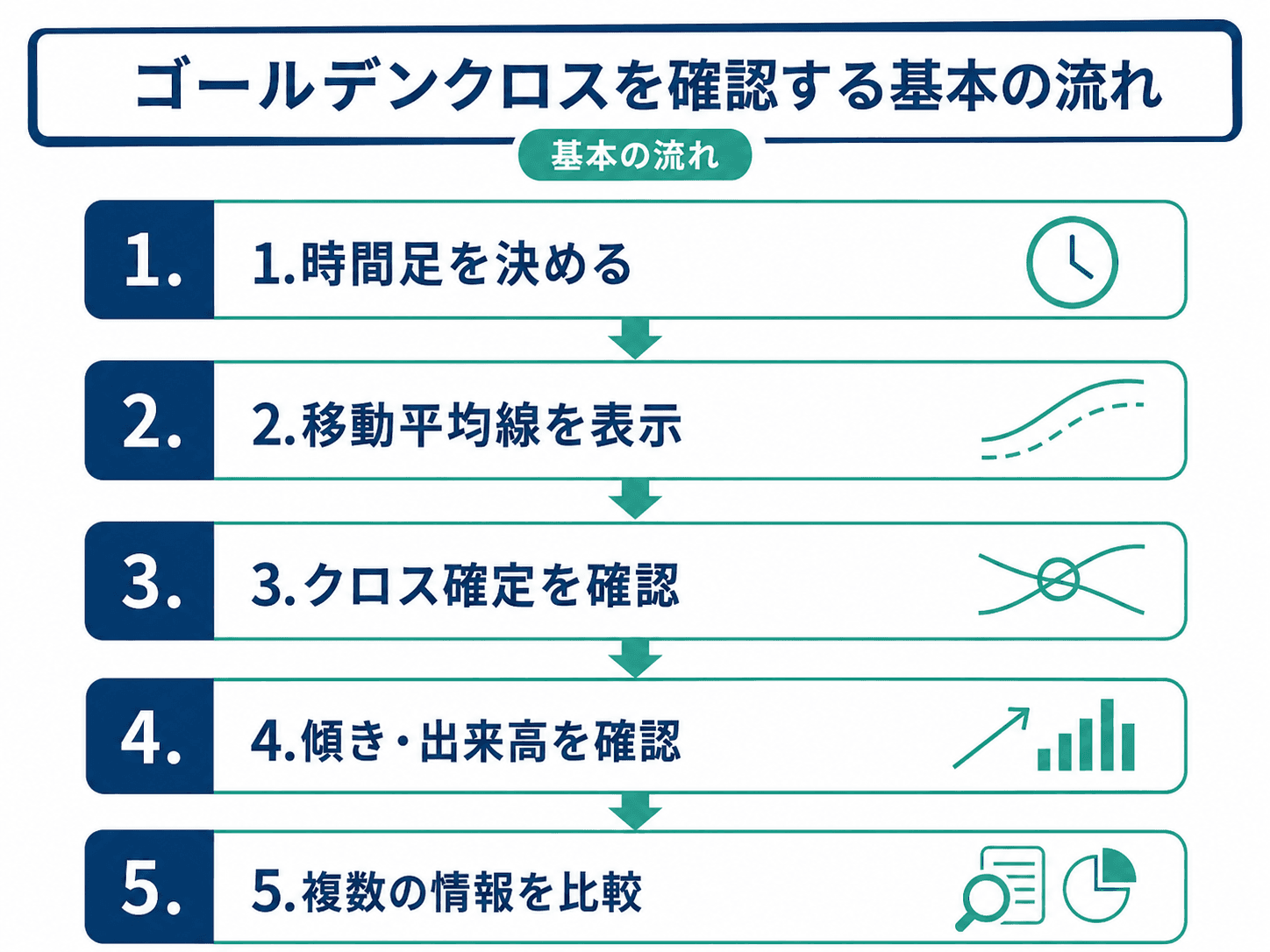 ゴールデンクロスを確認する基本の流れ

基本の流れ

1.

1.時間足を決める

2.

2.移動平均線を表示

3.

3.クロス確定を確認

4.

4.傾き・出来高を確認

5.

5.複数の情報を比較